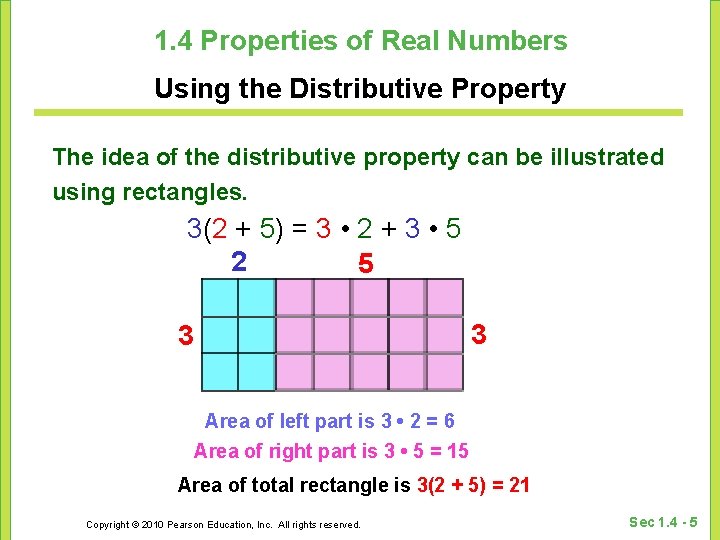 1.4 Properties of Real Numbers

Using the Distributive Property

The idea of the distributive property can be illustrated using rectangles.

$3(2 + 5) = 3 \cdot 2 + 3 \cdot 5$

2

5

3

3

Area of left part is $3 \cdot 2 = 6$

Area of right part is $3 \cdot 5 = 15$

Area of total rectangle is $3(2 + 5) = 21$

Copyright © 2010 Pearson Education, Inc. All rights reserved.

Sec 1.4 - 5